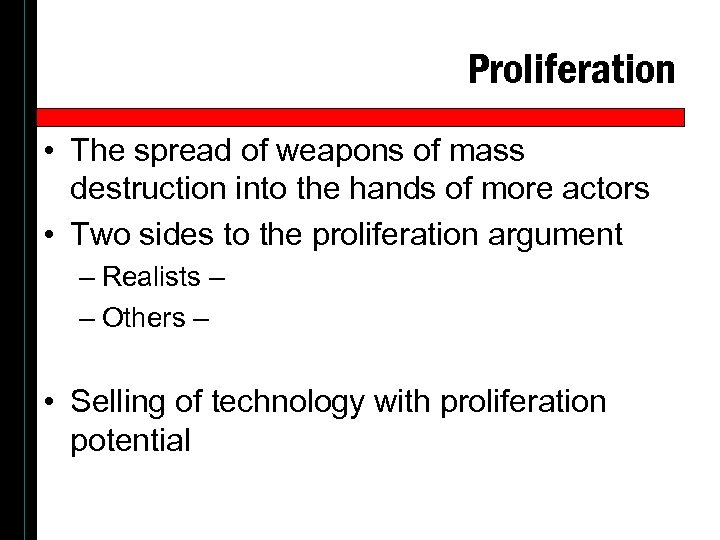 Proliferation

• The spread of weapons of mass destruction into the hands of more actors
• Two sides to the proliferation argument
– Realists –
– Others –

• Selling of technology with proliferation potential